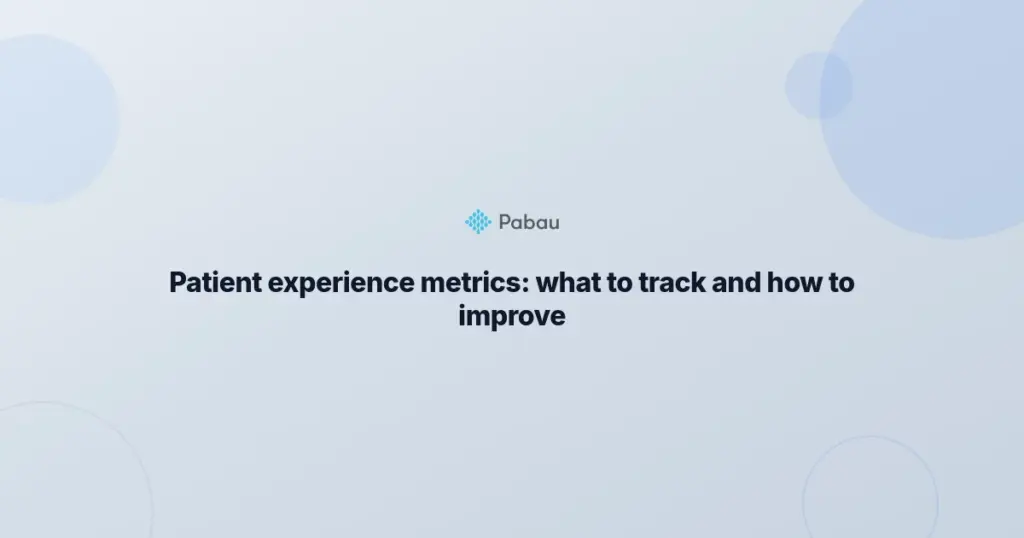 Pabau

Patient experience metrics: what to track and how to improve